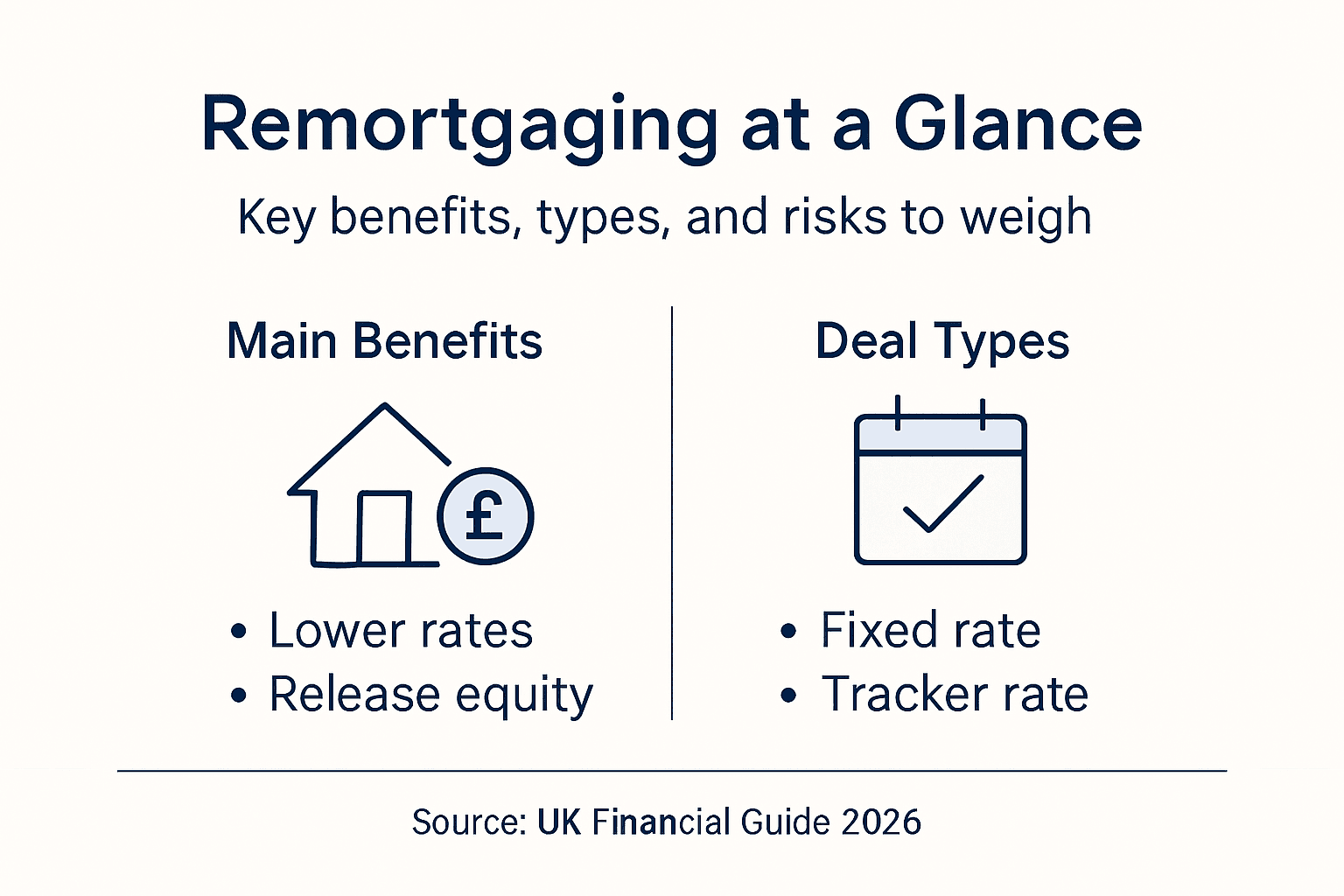 Remortgaging at a Glance

Key benefits, types, and risks to weigh

Main Benefits

£

• Lower rates
• Release equity

Deal Types

• Fixed rate
• Tracker rate

Source: UK Financial Guide 2026